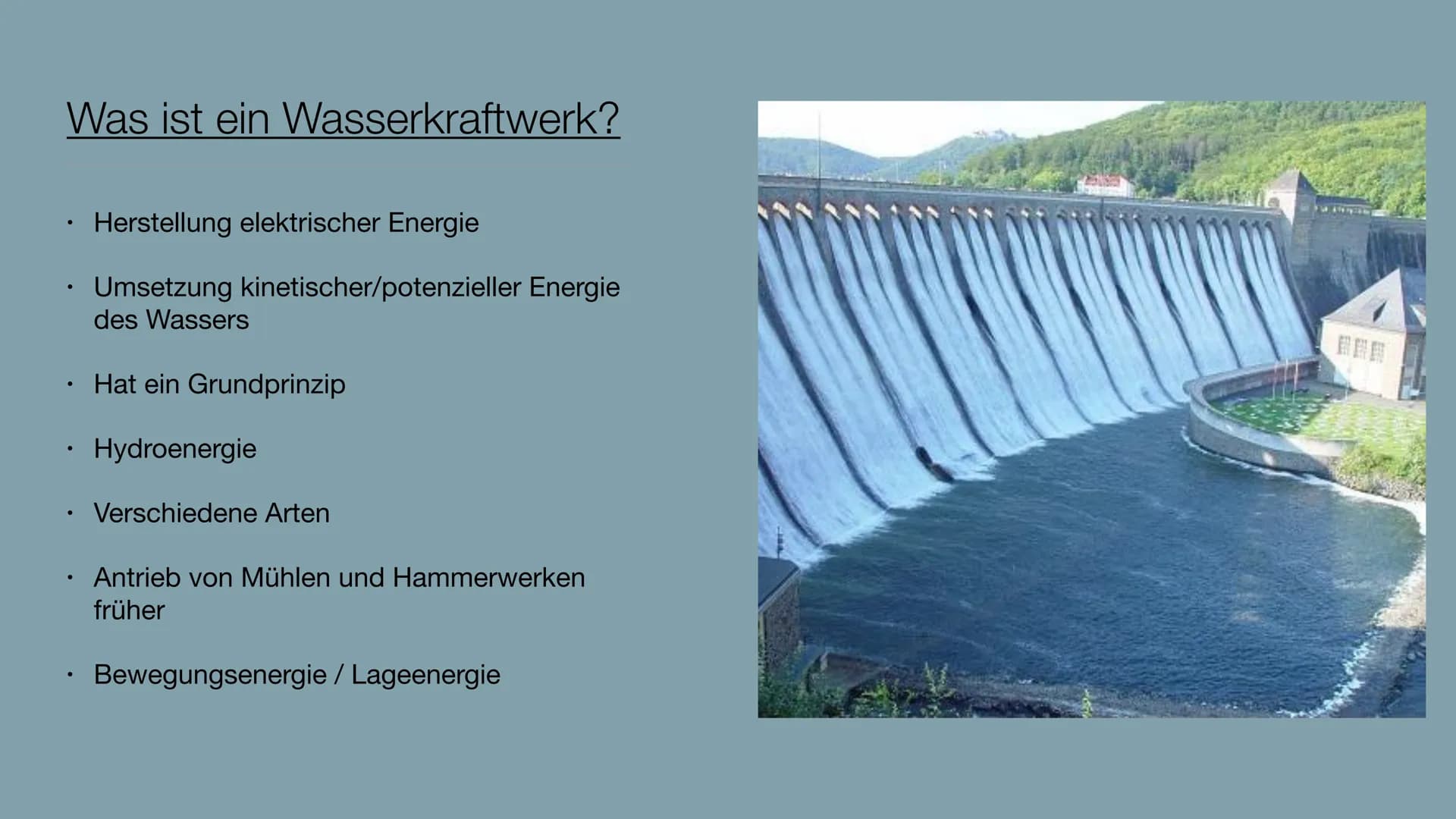 Was ist ein Wasserkraftwerk?

• Herstellung elektrischer Energie

• Umsetzung kinetischer/potenzieller Energie des Wassers

• Hat ein Grundprinzip

• Hydroenergie

• Verschiedene Arten

• Antrieb von Mühlen und Hammerwerken früher

• Bewegungsenergie / Lageenergie